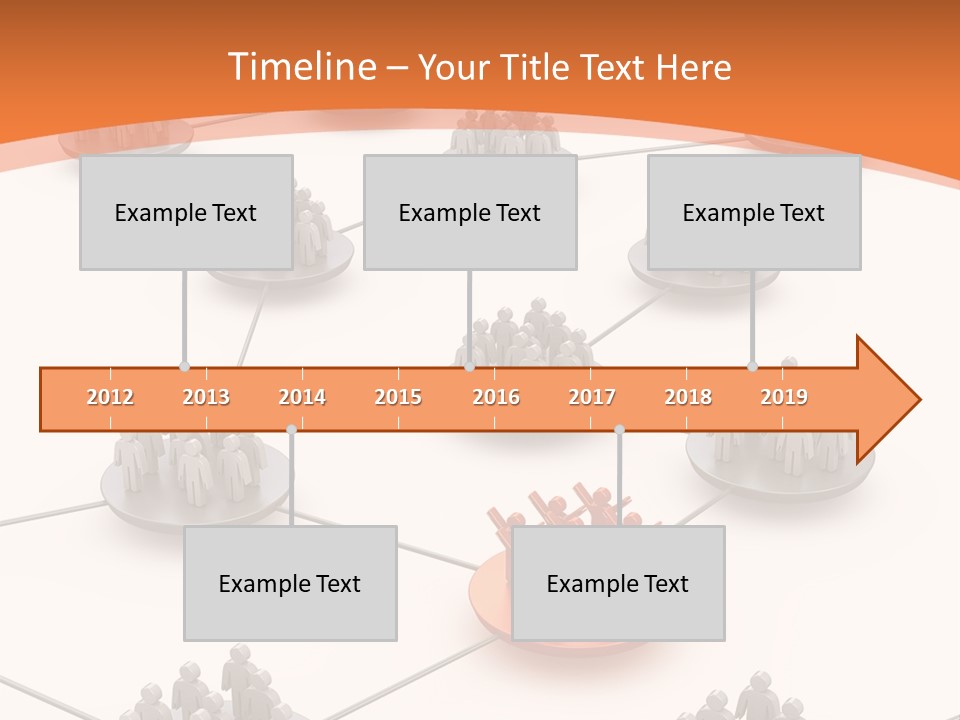 Timeline – Your Title Text Here

Example Text

Example Text

Example Text

2012 2013 2014 2015 2016 2017 2018 2019

Example Text

Example Text